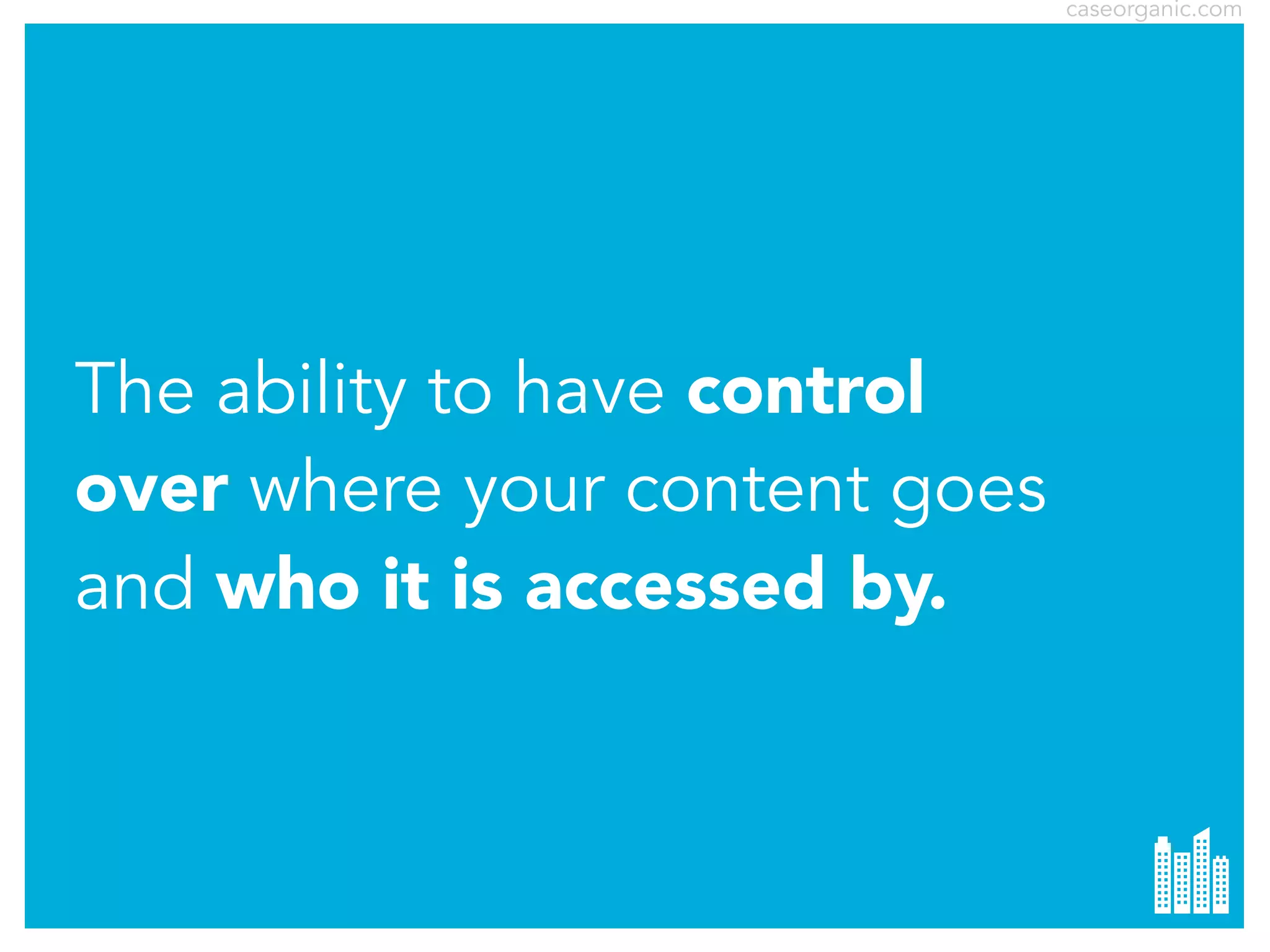 caseorganic.com

The ability to have control over where your content goes and who it is accessed by.